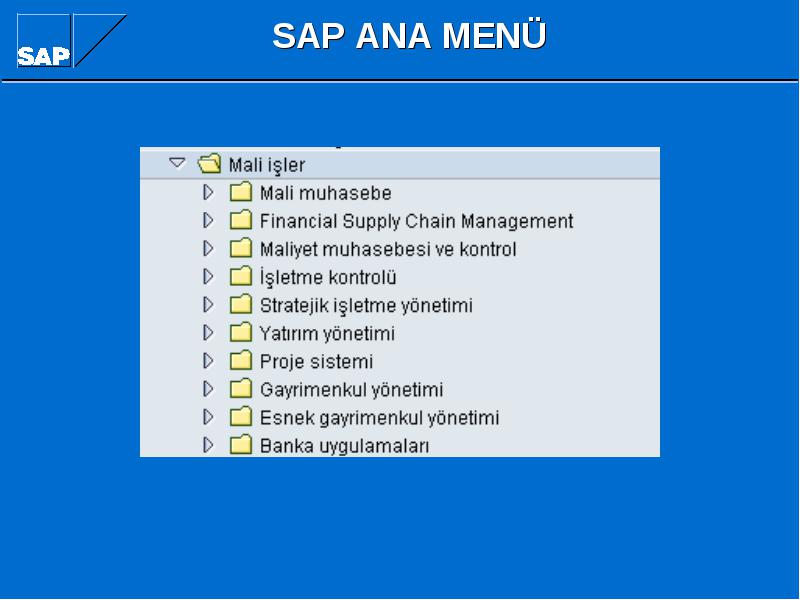 SAP

SAP ANA MENÜ

Mali işler
Mali muhasebe
Financial Supply Chain Management
Maliyet muhasebesi ve kontrol
İşletme kontrolü
Stratejik işletme yönetimi
Yatırım yönetimi
Proje sistemi
Gayrimenkul yönetimi
Esnek gayrimenkul yönetimi
Banka uygulamaları